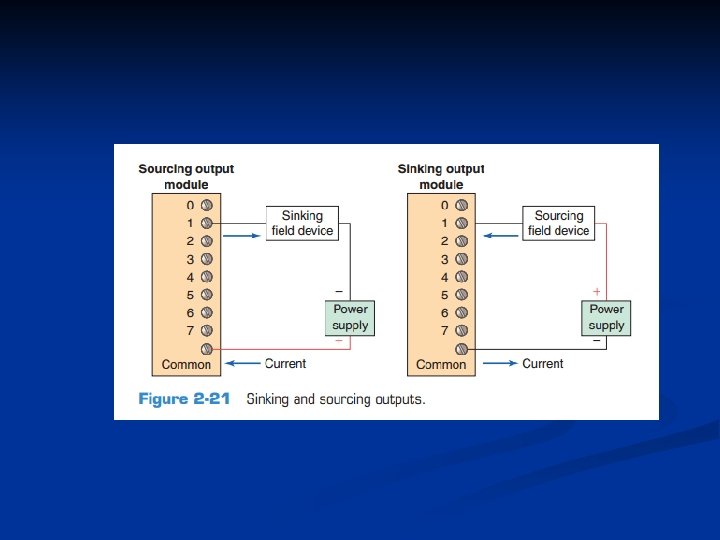 Sourcing output module

0
1
2
3
4
5
6
7
Common

Sinking field device

−
Power supply
−

Current

Sinking output module

0
1
2
3
4
5
6
7
Common

Sourcing field device

+
Power supply
−

Current

Figure 2-21 Sinking and sourcing outputs.